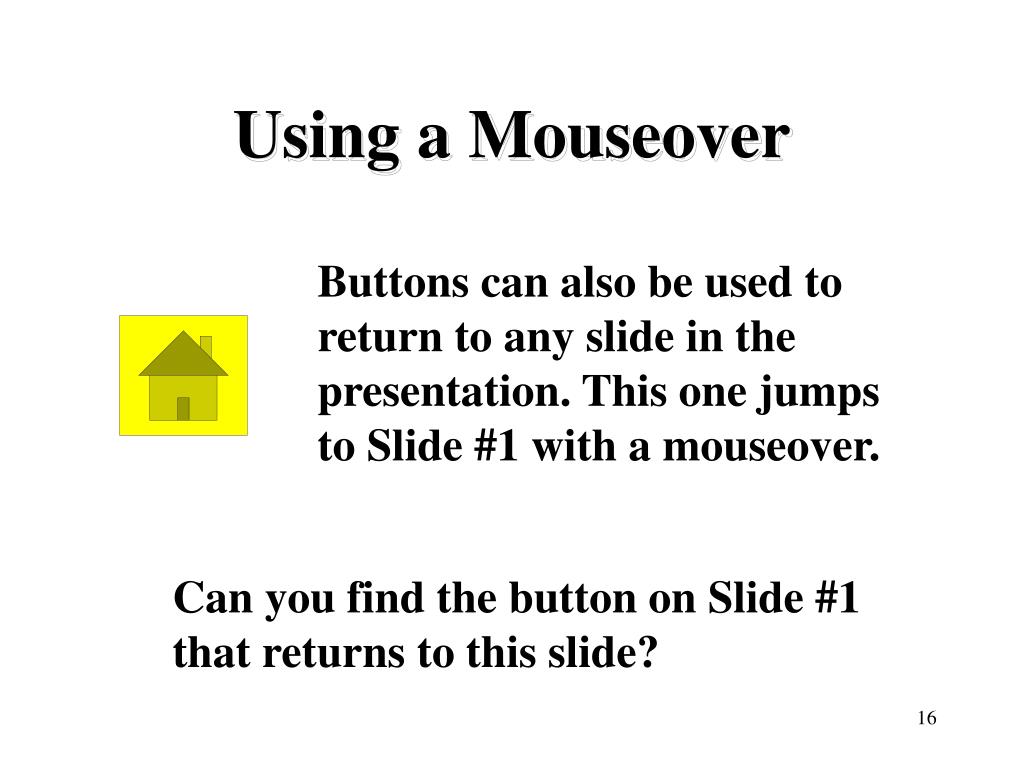 Using a Mouseover

Buttons can also be used to return to any slide in the presentation. This one jumps to Slide #1 with a mouseover.

Can you find the button on Slide #1 that returns to this slide?

16